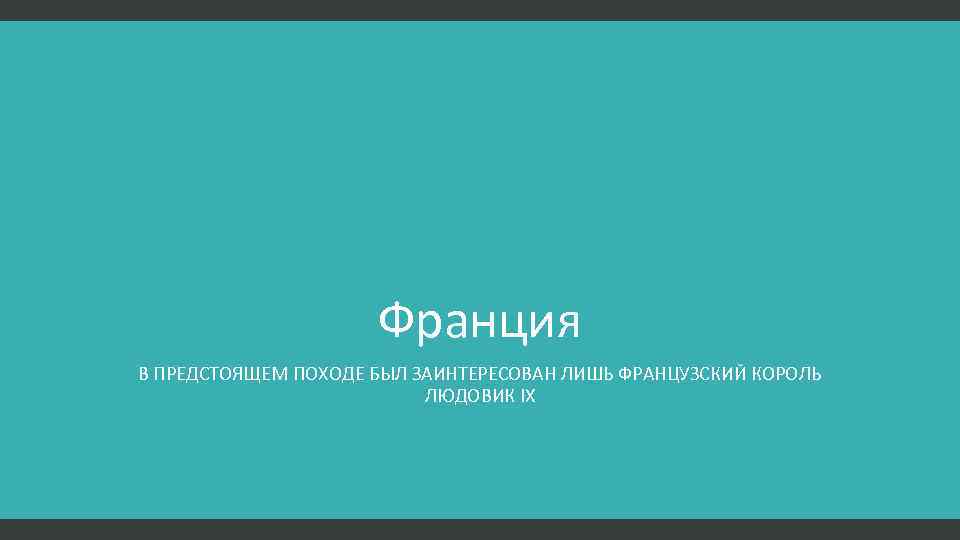 Франция

В ПРЕДСТОЯЩЕМ ПОХОДЕ БЫЛ ЗАИНТЕРЕСОВАН ЛИШЬ ФРАНЦУЗСКИЙ КОРОЛЬ ЛЮДОВИК IX